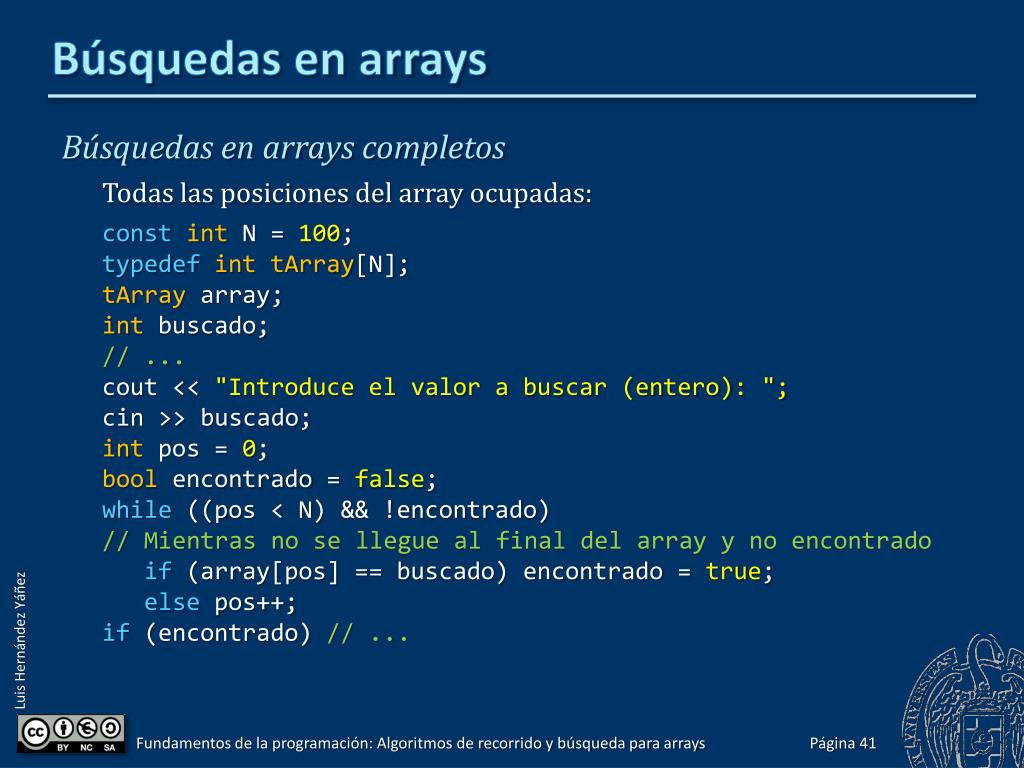 Búsquedas en arrays

Búsquedas en arrays completos

Todas las posiciones del array ocupadas:

const int N = 100;
typedef int tArray[N];
tArray array;
int buscado;
// ...
cout << "Introduce el valor a buscar (entero): ";
cin >> buscado;
int pos = 0;
bool encontrado = false;
while ((pos < N) && !encontrado)
// Mientras no se llegue al final del array y no encontrado
   if (array[pos] == buscado) encontrado = true;
   else pos++;
if (encontrado) // ...

Luis Hernández Yáñez

BY NC SA

Fundamentos de la programación: Algoritmos de recorrido y búsqueda para arrays

Página 41